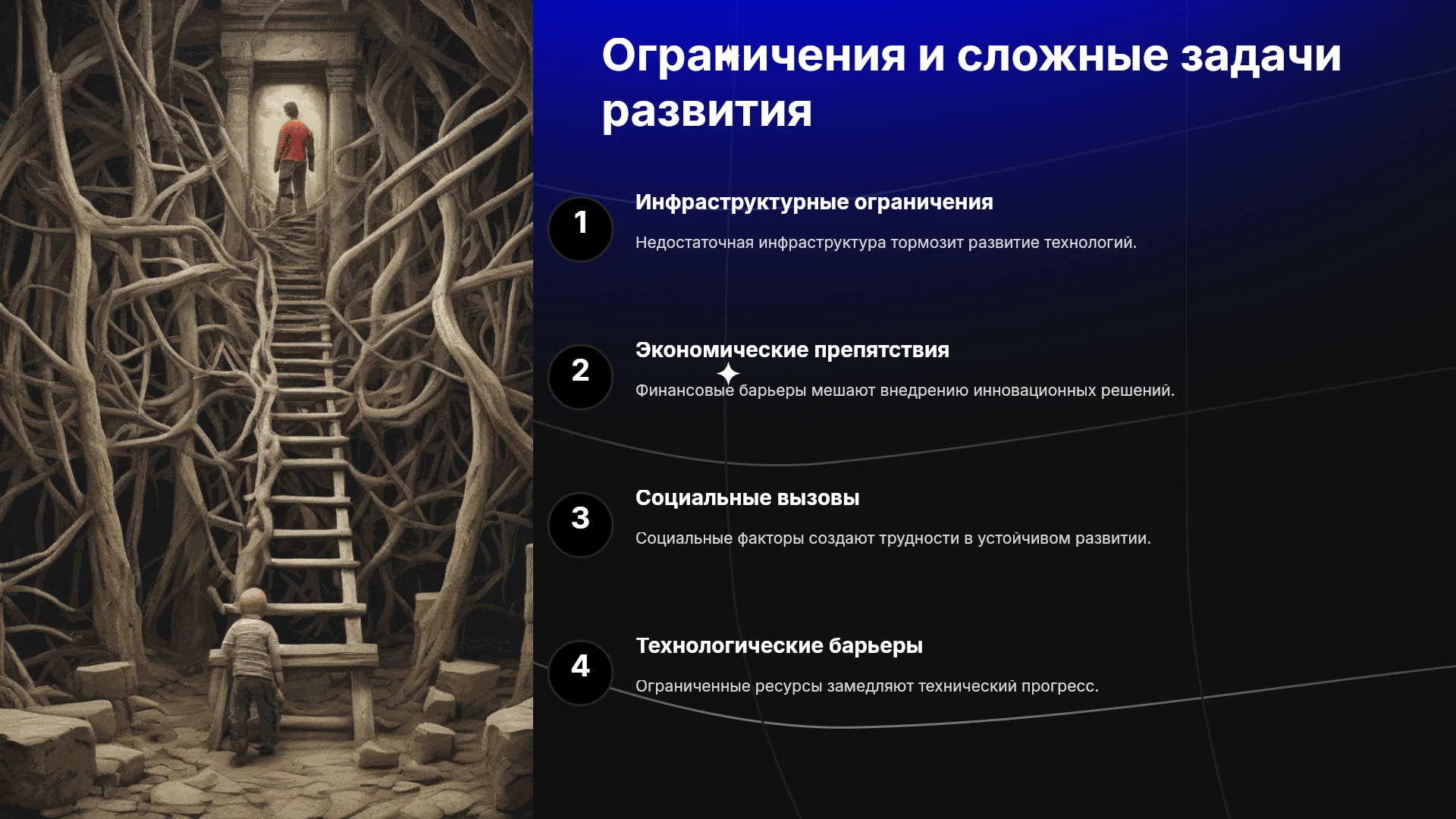 Ограничения и сложные задачи развития

1

Инфраструктурные ограничения

Недостаточная инфраструктура тормозит развитие технологий.

2

Экономические препятствия

Финансовые барьеры мешают внедрению инновационных решений.

3

Социальные вызовы

Социальные факторы создают трудности в устойчивом развитии.

4

Технологические барьеры

Ограниченные ресурсы замедляют технический прогресс.